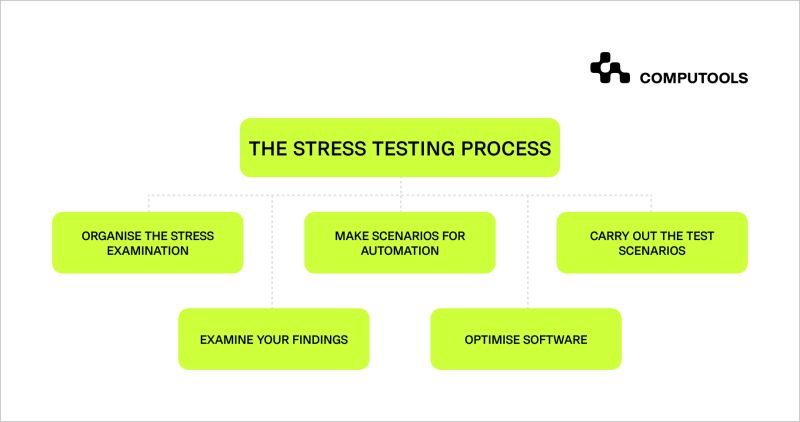 COMPUTOOLS

THE STRESS TESTING PROCESS

ORGANISE THE STRESS EXAMINATION

MAKE SCENARIOS FOR AUTOMATION

CARRY OUT THE TEST SCENARIOS

EXAMINE YOUR FINDINGS

OPTIMISE SOFTWARE